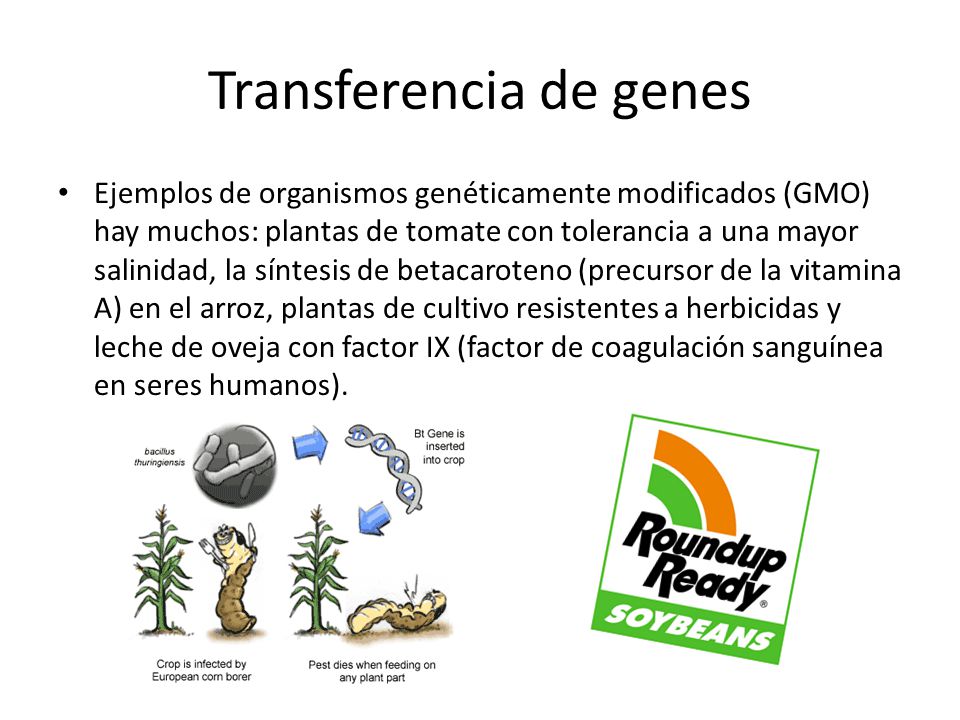 Transferencia de genes

• Ejemplos de organismos genéticamente modificados (GMO) hay muchos: plantas de tomate con tolerancia a una mayor salinidad, la síntesis de betacaroteno (precursor de la vitamina A) en el arroz, plantas de cultivo resistentes a herbicidas y leche de oveja con factor IX (factor de coagulación sanguínea en seres humanos).

bacillus thuringiensis

Bt Gene is inserted into crop

Crop is infected by European corn borer

Pest dies when feeding on any plant part

Roundup Ready®

SOYBEANS